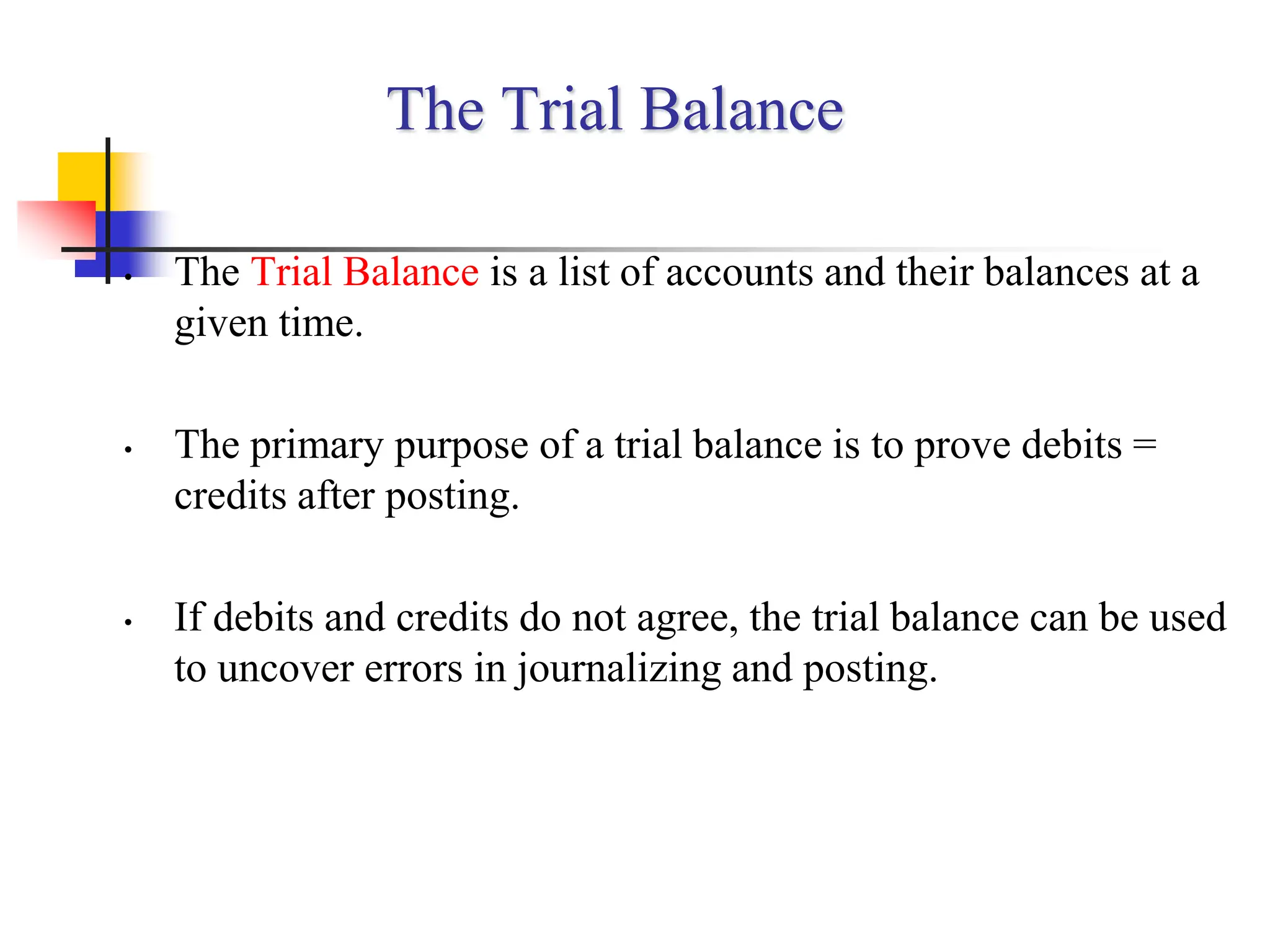 The Trial Balance

• The Trial Balance is a list of accounts and their balances at a given time.

• The primary purpose of a trial balance is to prove debits = credits after posting.

• If debits and credits do not agree, the trial balance can be used to uncover errors in journalizing and posting.